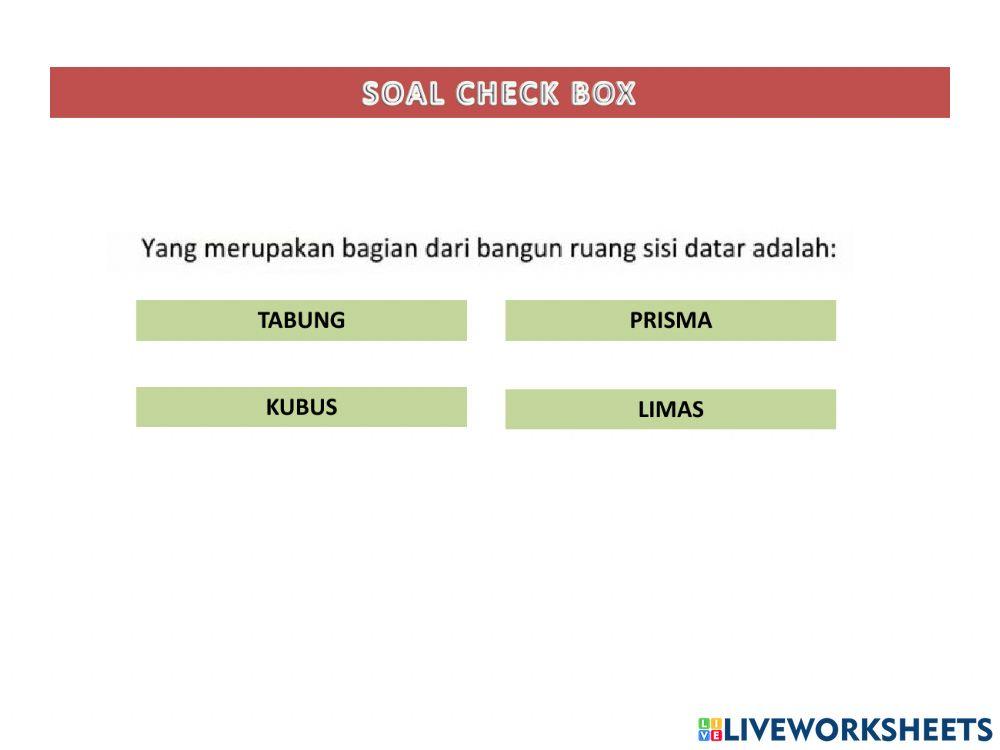 SOAL CHECK BOX

Yang merupakan bagian dari bangun ruang sisi datar adalah:

TABUNG

PRISMA

KUBUS

LIMAS

LIVEWORKSHEETS